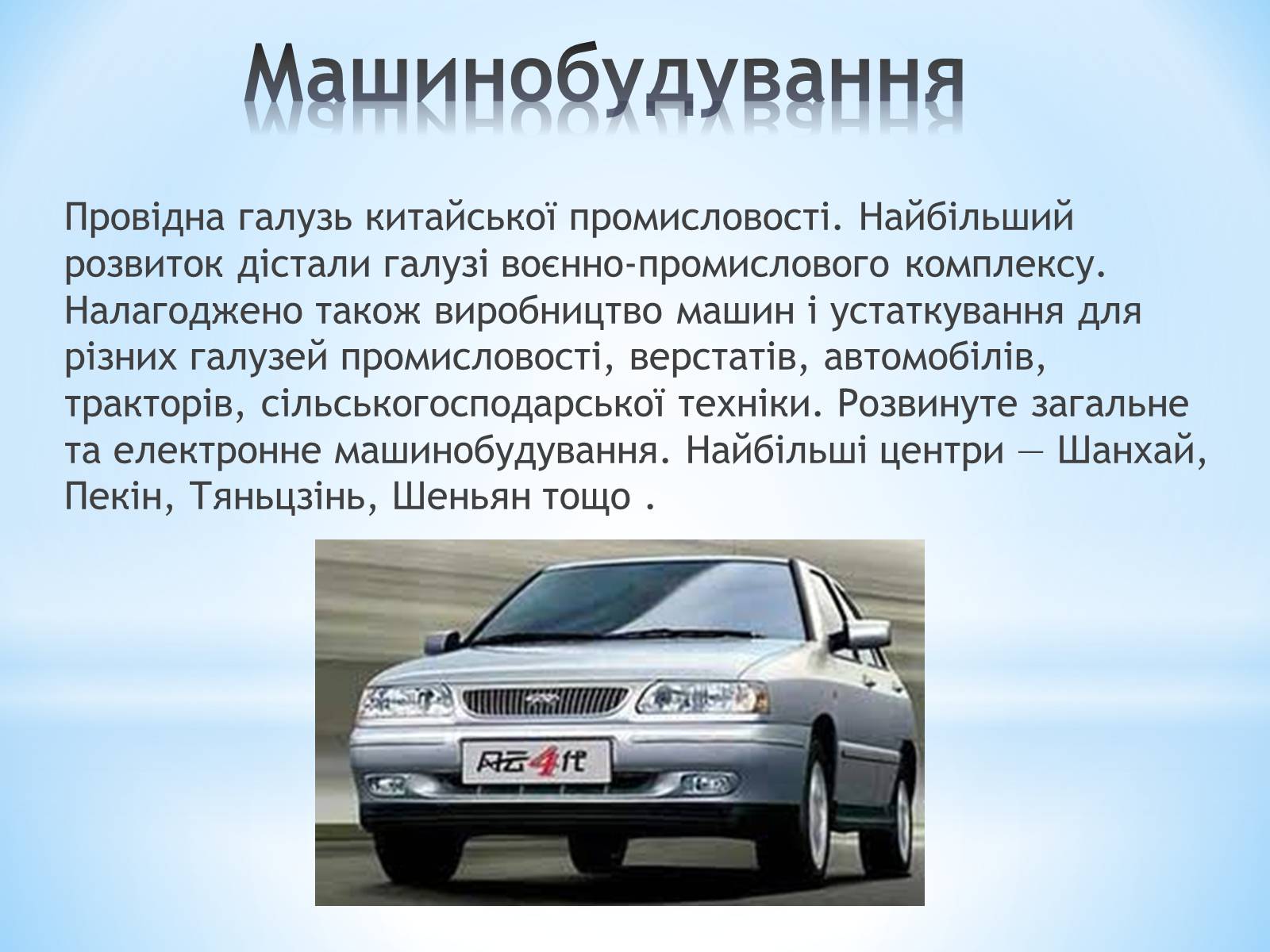 Машинобудування

Провідна галузь китайської промисловості. Найбільший розвиток дістали галузі воєнно-промислового комплексу. Налагоджено також виробництво машин і устаткування для різних галузей промисловості, верстатів, автомобілів, тракторів, сільськогосподарської техніки. Розвинуте загальне та електронне машинобудування. Найбільші центри — Шанхай, Пекін, Тяньцзінь, Шеньян тощо .

风云4代